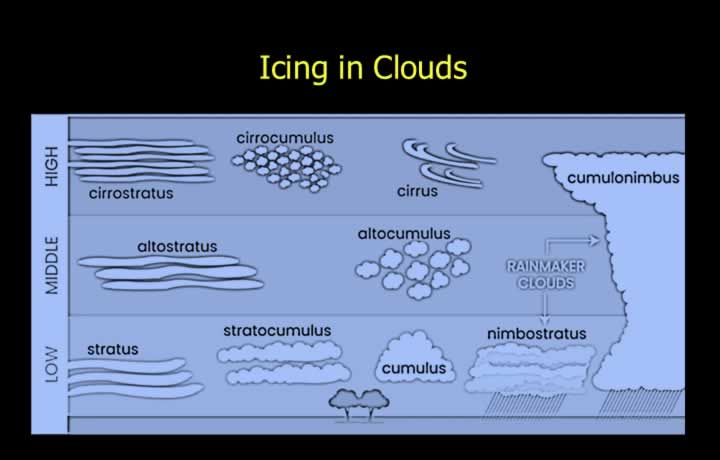 Icing in Clouds

HIGH

cirrostratus

cirrocumulus

cirrus

cumulonimbus

MIDDLE

altostratus

altocumulus

RAINMAKER CLOUDS

LOW

stratus

stratocumulus

cumulus

nimbostratus